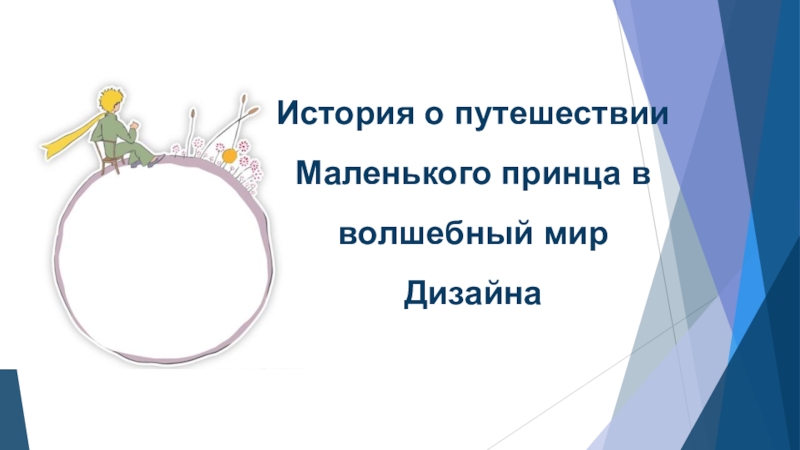 История о путешествии Маленького принца в волшебный мир Дизайна